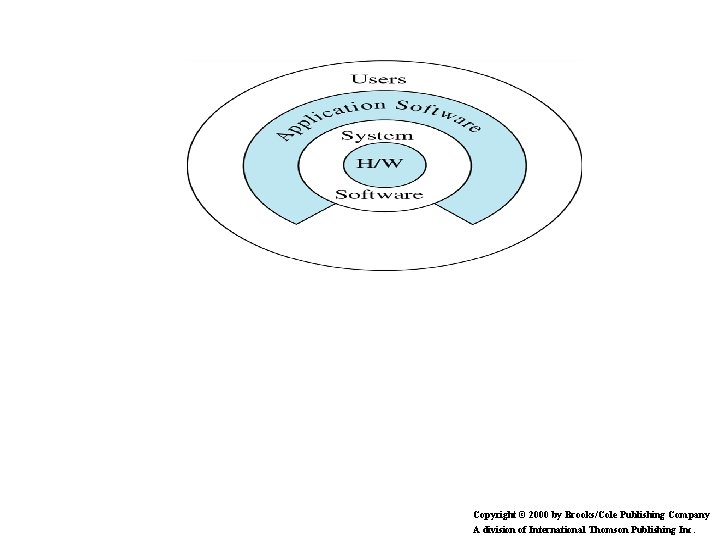 Users
Application Software
System
H/W
Software

Copyright © 2000 by Brooks/Cole Publishing Company
A division of International Thomson Publishing Inc.